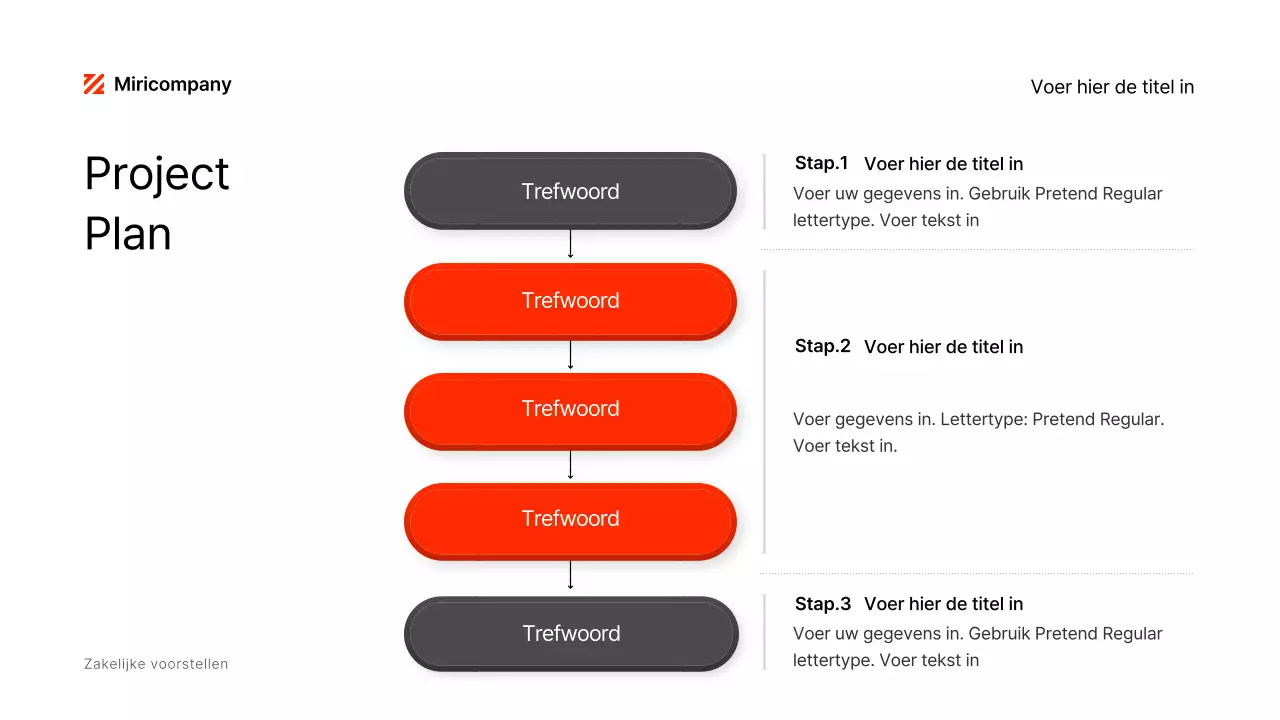 Miricompany

Voer hier de titel in

Project Plan

Trefwoord

Trefwoord

Trefwoord

Trefwoord

Trefwoord

Stap.1 Voer hier de titel in
Voer uw gegevens in. Gebruik Pretend Regular lettertype. Voer tekst in

Stap.2 Voer hier de titel in

Voer gegevens in. Lettertype: Pretend Regular. Voer tekst in.

Stap.3 Voer hier de titel in
Voer uw gegevens in. Gebruik Pretend Regular lettertype. Voer tekst in

Zakelijke voorstellen